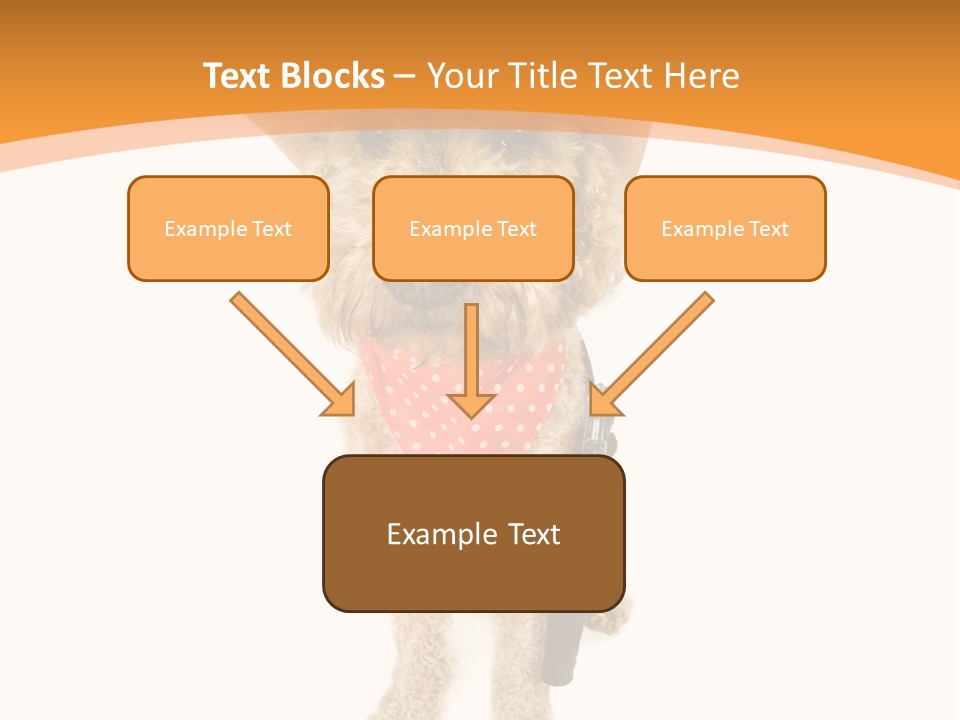 Text Blocks – Your Title Text Here

Example Text

Example Text

Example Text

Example Text